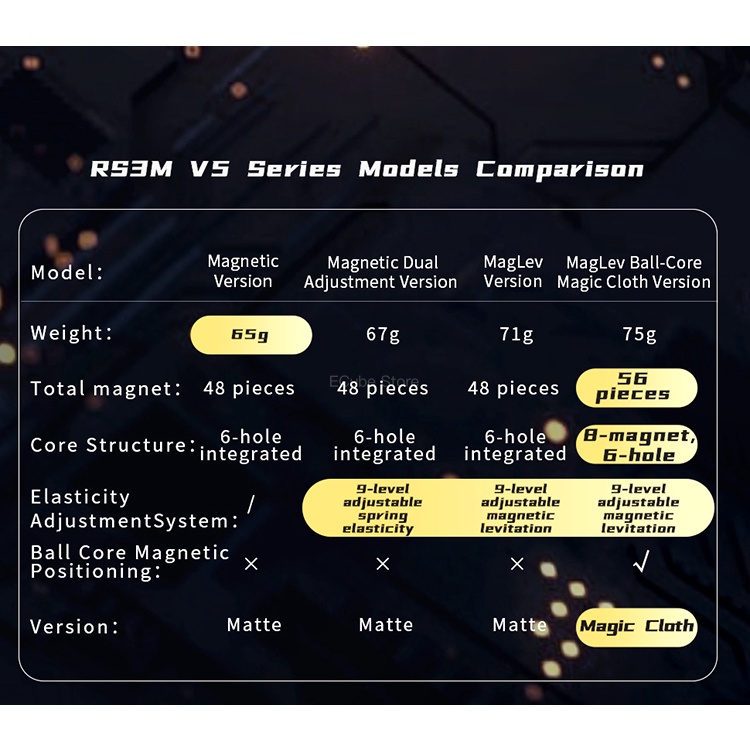 RS3M V5 Series Models Comparison

| Model: | Magnetic Version | Magnetic Dual Adjustment Version | MagLev Version | MagLev Ball-Core Magic Cloth Version |
|---|---|---|---|---|
| Weight: | 65g | 67g | 71g | 75g |
| Total magnet: | 48 pieces | 48 pieces | 48 pieces | 56 pieces |
| Core Structure: | 6-hole integrated | 6-hole integrated | 6-hole integrated | 8-magnet, 6-hole |
| Elasticity AdjustmentSystem: | / | 9-level adjustable spring elasticity | 9-level adjustable magnetic levitation | 9-level adjustable magnetic levitation |
| Ball Core Magnetic Positioning: | × | × | × | √ |
| Version: | Matte | Matte | Matte | Magic Cloth |

ECube Store